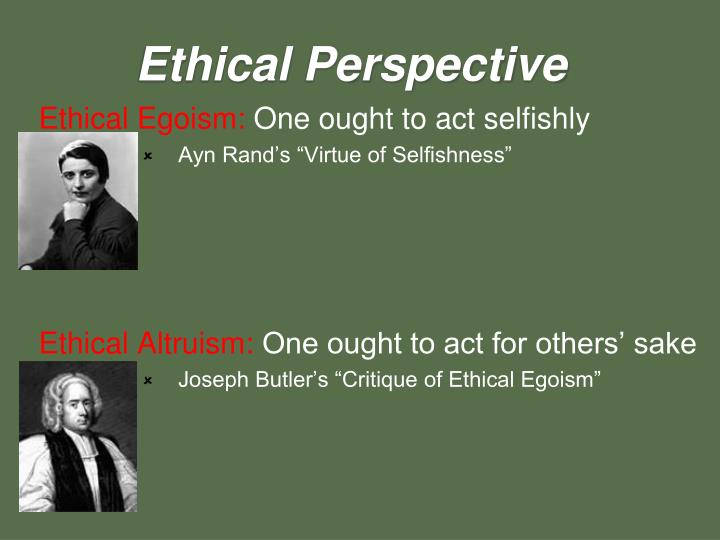 Ethical Perspective

Ethical Egoism: One ought to act selfishly

Ayn Rand's "Virtue of Selfishness"

Ethical Altruism: One ought to act for others' sake

Joseph Butler's "Critique of Ethical Egoism"